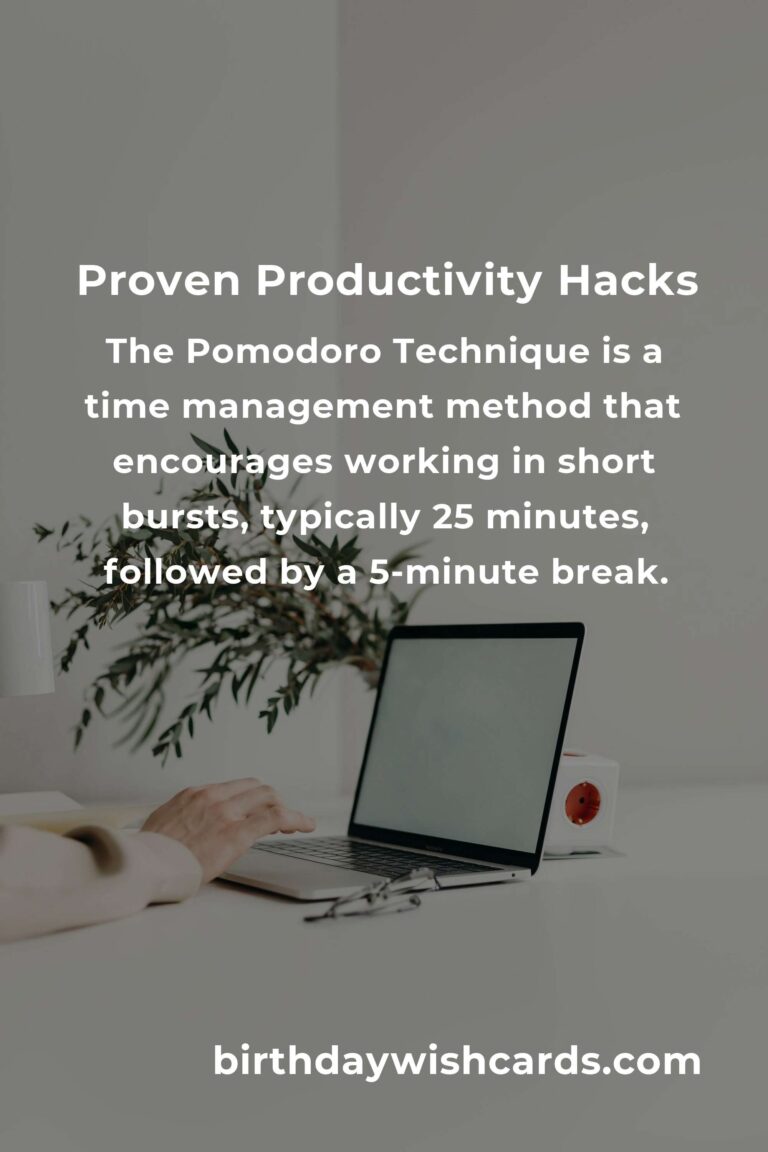 Proven Productivity Hacks

The Pomodoro Technique is a time management method that encourages working in short bursts, typically 25 minutes, followed by a 5-minute break.

birthdaywishcards.com